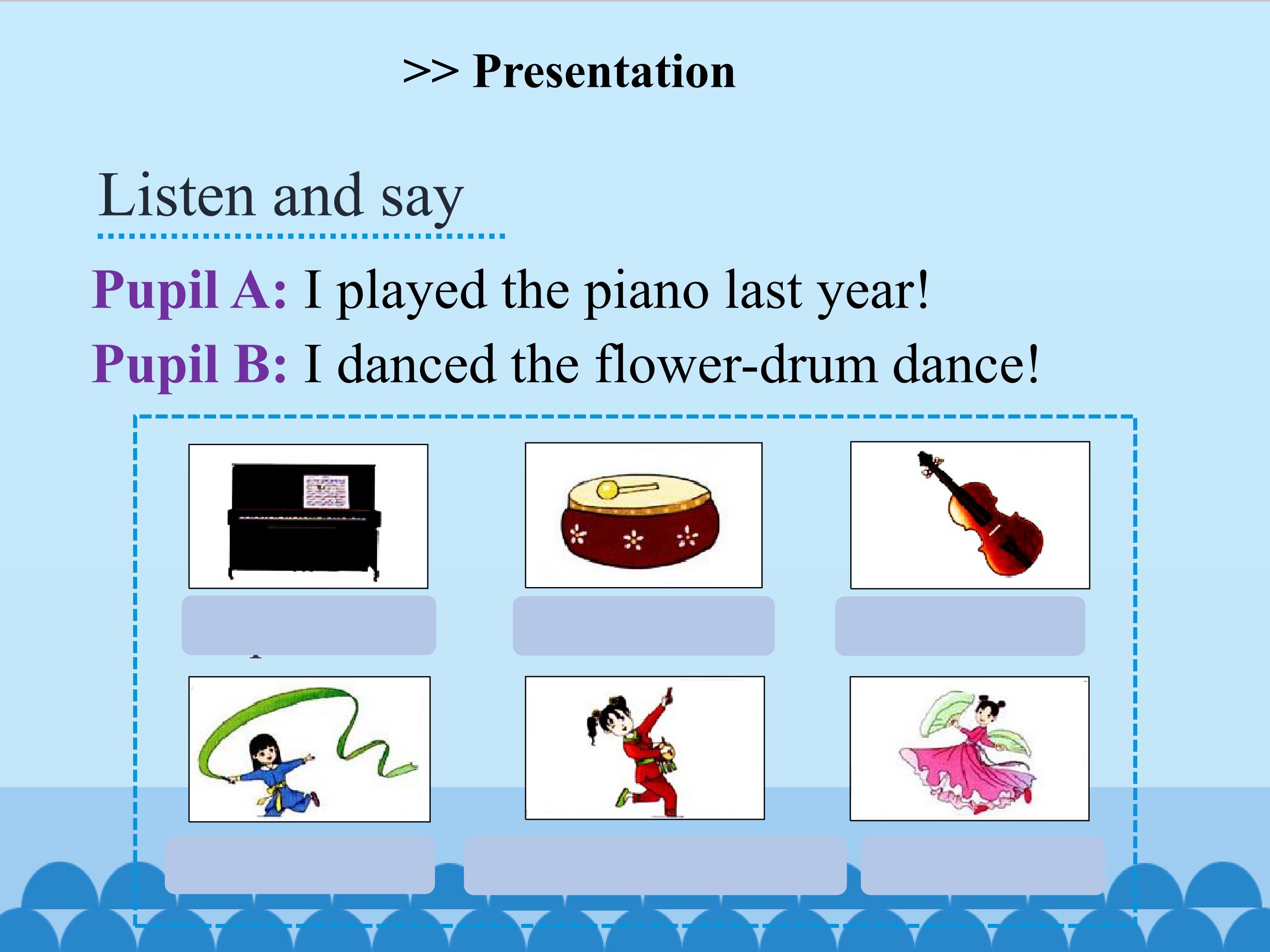 >> Presentation

Listen and say

Pupil A: I played the piano last year!

Pupil B: I danced the flower-drum dance!